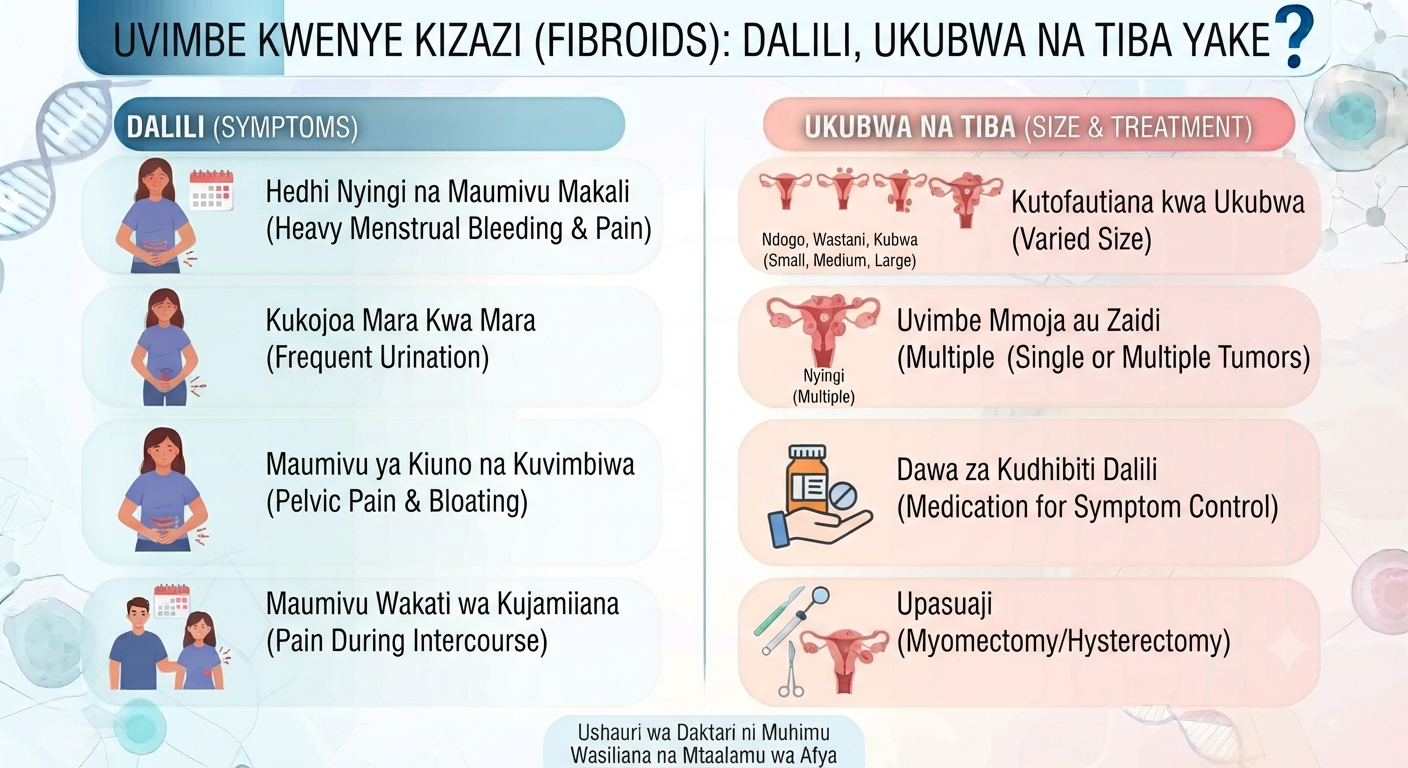 UVIMBE KWENYE KIZAZI (FIBROIDS): DALILI, UKUBWA NA TIBA YAKE?

DALILI (SYMPTOMS)

Hedhi Nyingi na Maumivu Makali (Heavy Menstrual Bleeding & Pain)

Kukojoa Mara Kwa Mara (Frequent Urination)

Maumivu ya Kiuno na Kuvimbiwa (Pelvic Pain & Bloating)

Maumivu Wakati wa Kujamiiana (Pain During Intercourse)

UKUBWA NA TIBA (SIZE & TREATMENT)

Ndogo, Wastani, Kubwa (Small, Medium, Large)

Kutofautiana kwa Ukubwa (Varied Size)

Nyingi (Multiple)

Uvimbe Mmoja au Zaidi (Multiple (Single or Multiple Tumors)

Dawa za Kudhibiti Dalili (Medication for Symptom Control)

Upasuaji (Myomectomy/Hysterectomy)

Ushauri wa Daktari ni Muhimu
Wasiliana na Mtaalamu wa Afya